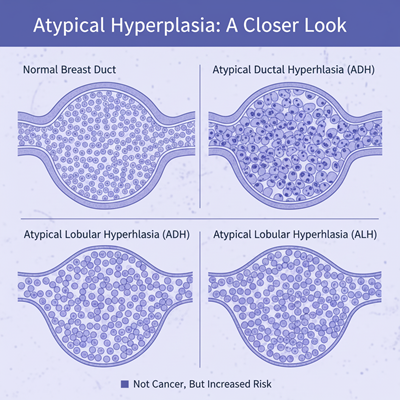 Atypical Hyperplasia: A Closer Look

Normal Breast Duct

Atypical Ductal Hyperhlasia (ADH)

Atypical Lobular Hyperhlasia (ADH)

Atypical Lobular Hyperhlasia (ALH)

Not Cancer, But Increased Risk